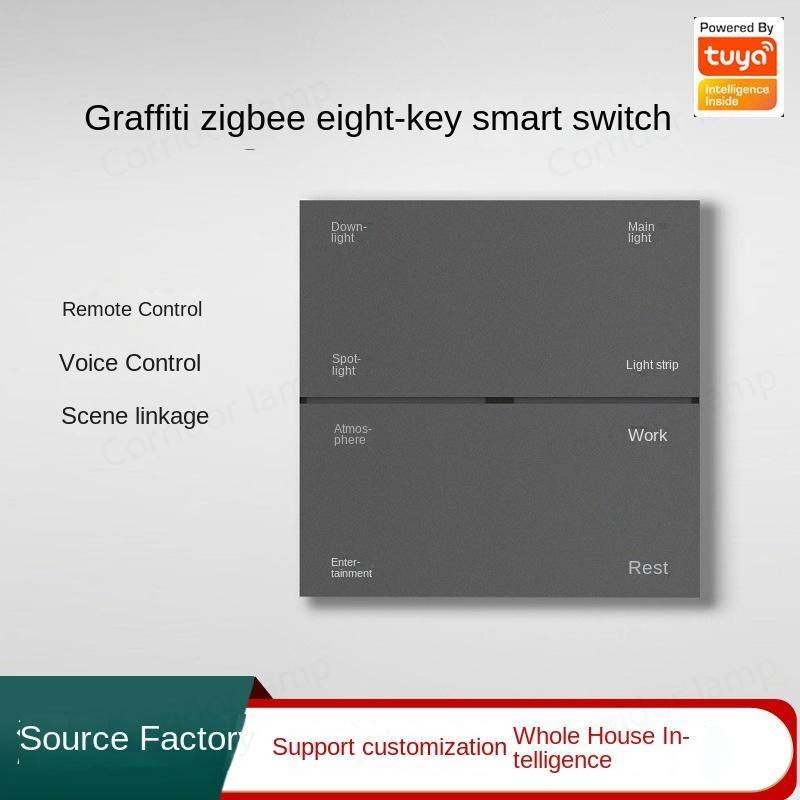 Powered By
tuya
Intelligence Inside

Graffiti zigbee eight-key smart switch

Remote Control

Voice Control

Scene linkage

Downlight

Main light

Spotlight

Light strip

Atmosphere

Work

Entertainment

Rest

Source Factory

Support customization

Whole House Intelligence